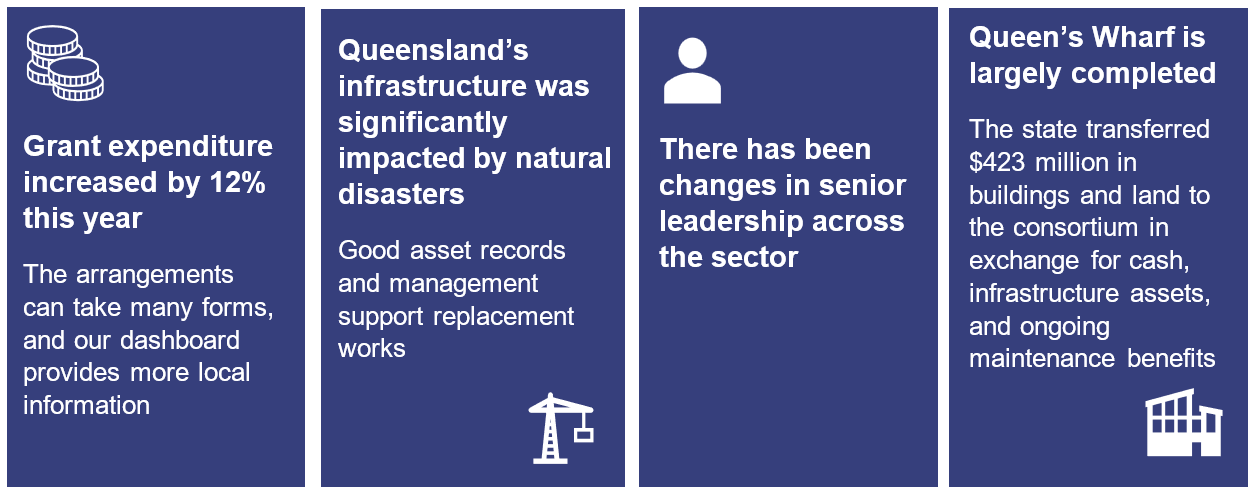 Grant expenditure increased by 12% this year

The arrangements can take many forms, and our dashboard provides more local information

Queensland's infrastructure was significantly impacted by natural disasters

Good asset records and management support replacement works

There has been changes in senior leadership across the sector

Queen's Wharf is largely completed

The state transferred \$423 million in buildings and land to the consortium in exchange for cash, infrastructure assets, and ongoing maintenance benefits